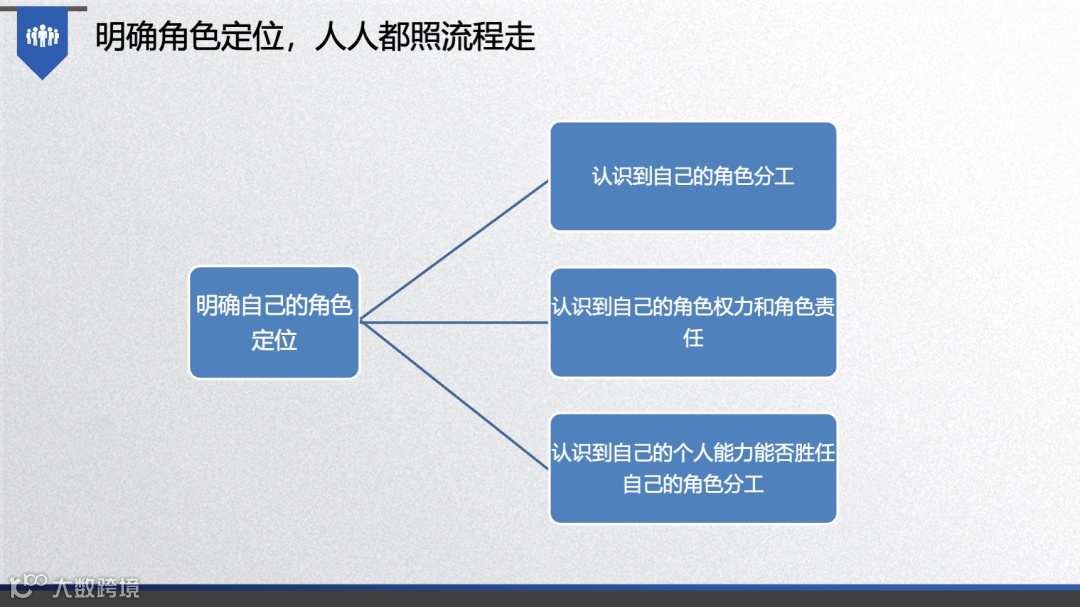 明确角色定位，人人都照流程走

明确自己的角色定位

认识到自己的角色分工

认识到自己的角色权力和角色责任

认识到自己的个人能力能否胜任自己的角色分工

大数跨境